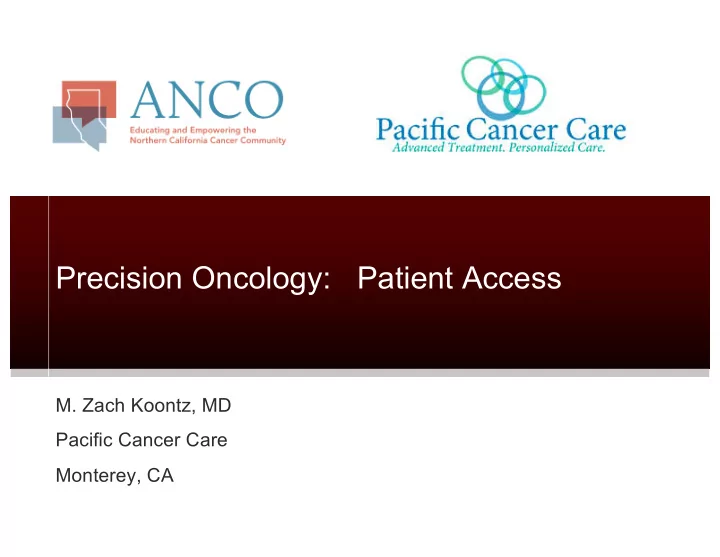 ANCO
Educating and Empowering the Northern California Cancer Community

Pacific Cancer Care
Advanced Treatment. Personalized Care.

Precision Oncology: Patient Access

M. Zach Koontz, MD

Pacific Cancer Care

Monterey, CA